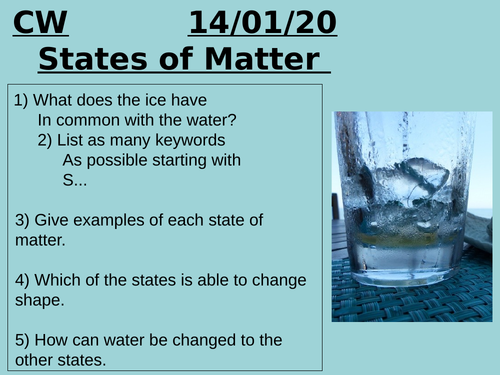 CW 14/01/20
States of Matter

1) What does the ice have In common with the water?
2) List as many keywords As possible starting with S...

3) Give examples of each state of matter.

4) Which of the states is able to change shape.

5) How can water be changed to the other states.